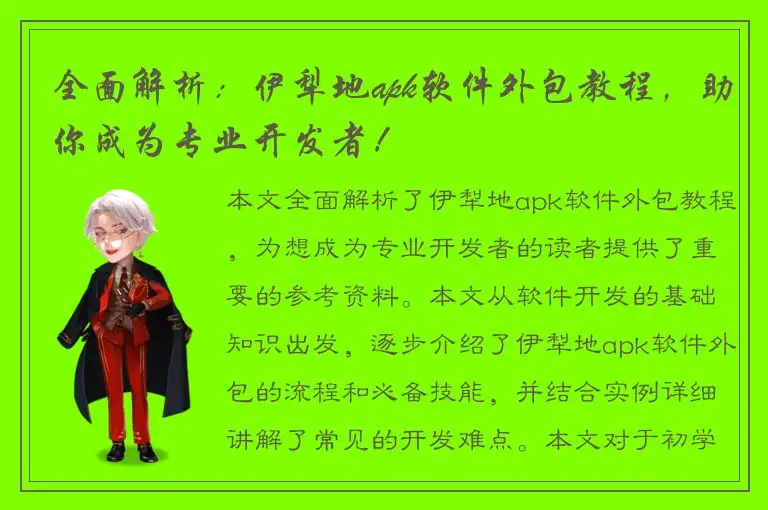 全面解析：伊犁地apk软件外包教程，助你成为专业开发者！

本文全面解析了伊犁地apk软件外包教程，为想成为专业开发者的读者提供了重要的参考资料。本文从软件开发的基础知识出发，逐步介绍了伊犁地apk软件外包的流程和必备技能，并结合实例详细讲解了常见的开发难点。本文对于初学